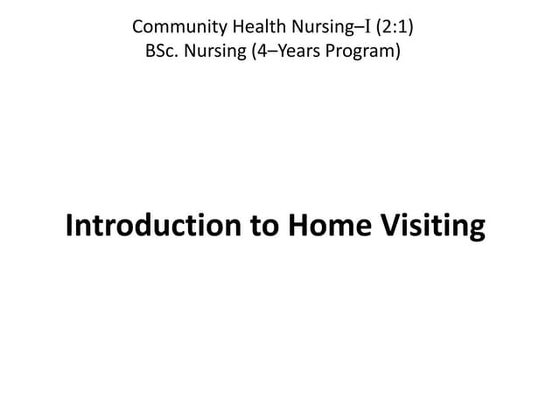 Community Health Nursing–I (2:1)
BSc. Nursing (4–Years Program)

Introduction to Home Visiting